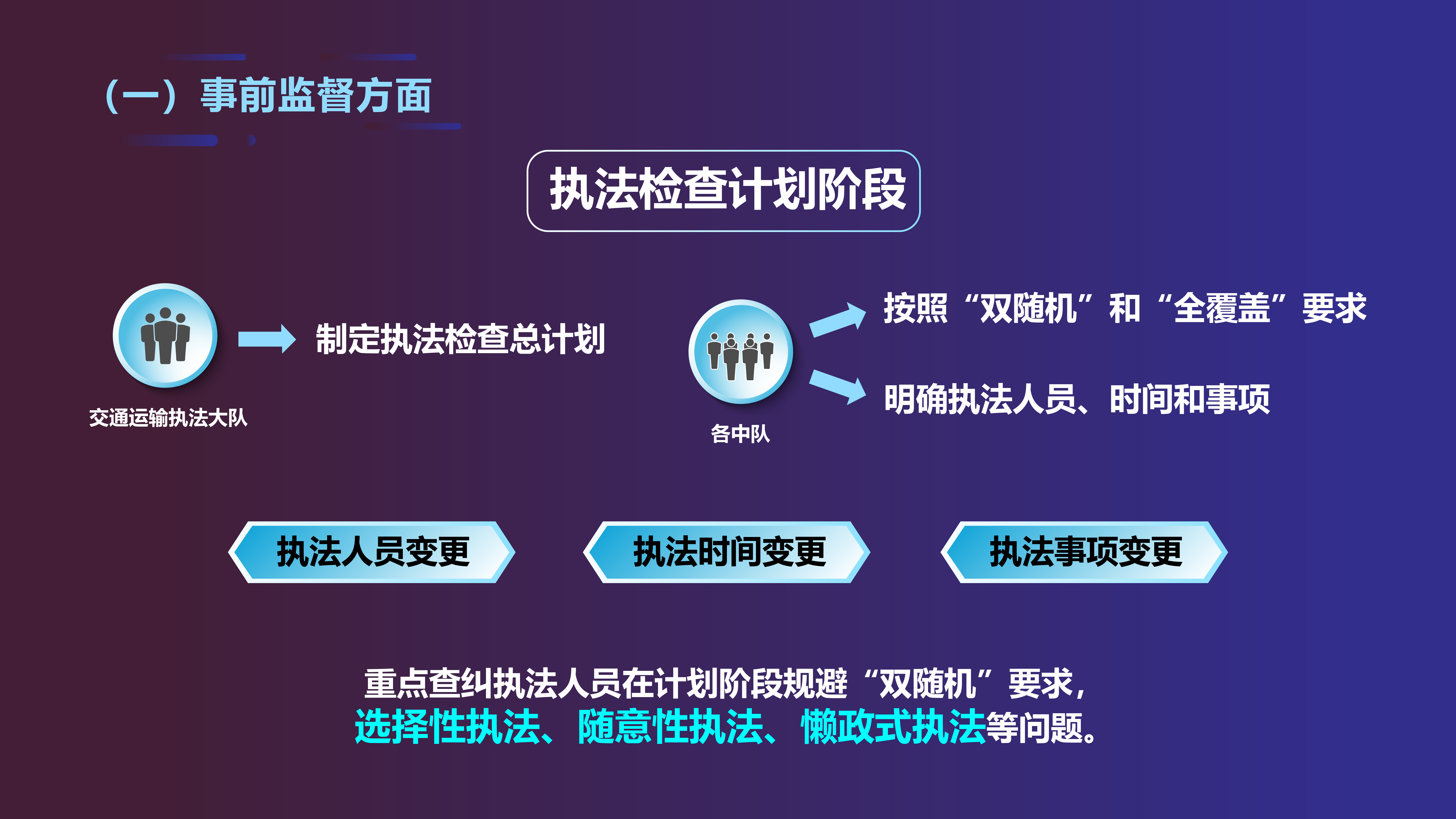 （一）事前监督方面

执法检查计划阶段

交通运输执法大队

制定执法检查总计划

各中队

按照“双随机”和“全覆盖”要求

明确执法人员、时间和事项

执法人员变更

执法时间变更

执法事项变更

重点查纠执法人员在计划阶段规避“双随机”要求，选择性执法、随意性执法、懒政式执法等问题。